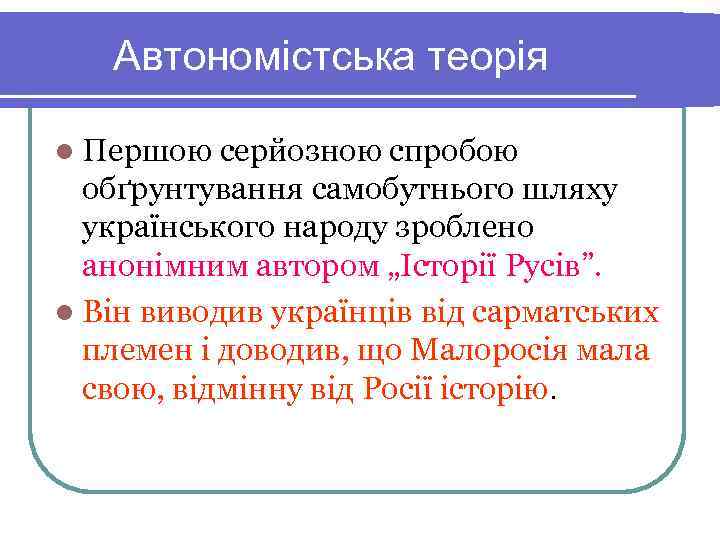 Автономістська теорія

Першою серйозною спробою обґрунтування самобутнього шляху українського народу зроблено анонімним автором „Історії Русів”.

Він виводив українців від сарматських племен і доводив, що Малоросія мала свою, відмінну від Росії історію.